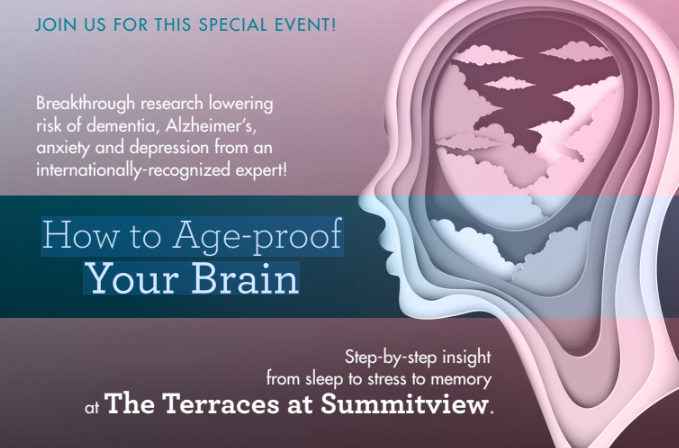 JOIN US FOR THIS SPECIAL EVENT!

Breakthrough research lowering risk of dementia, Alzheimer's, anxiety and depression from an internationally-recognized expert!

How to Age-proof Your Brain

Step-by-step insight from sleep to stress to memory at The Terraces at Summitview.